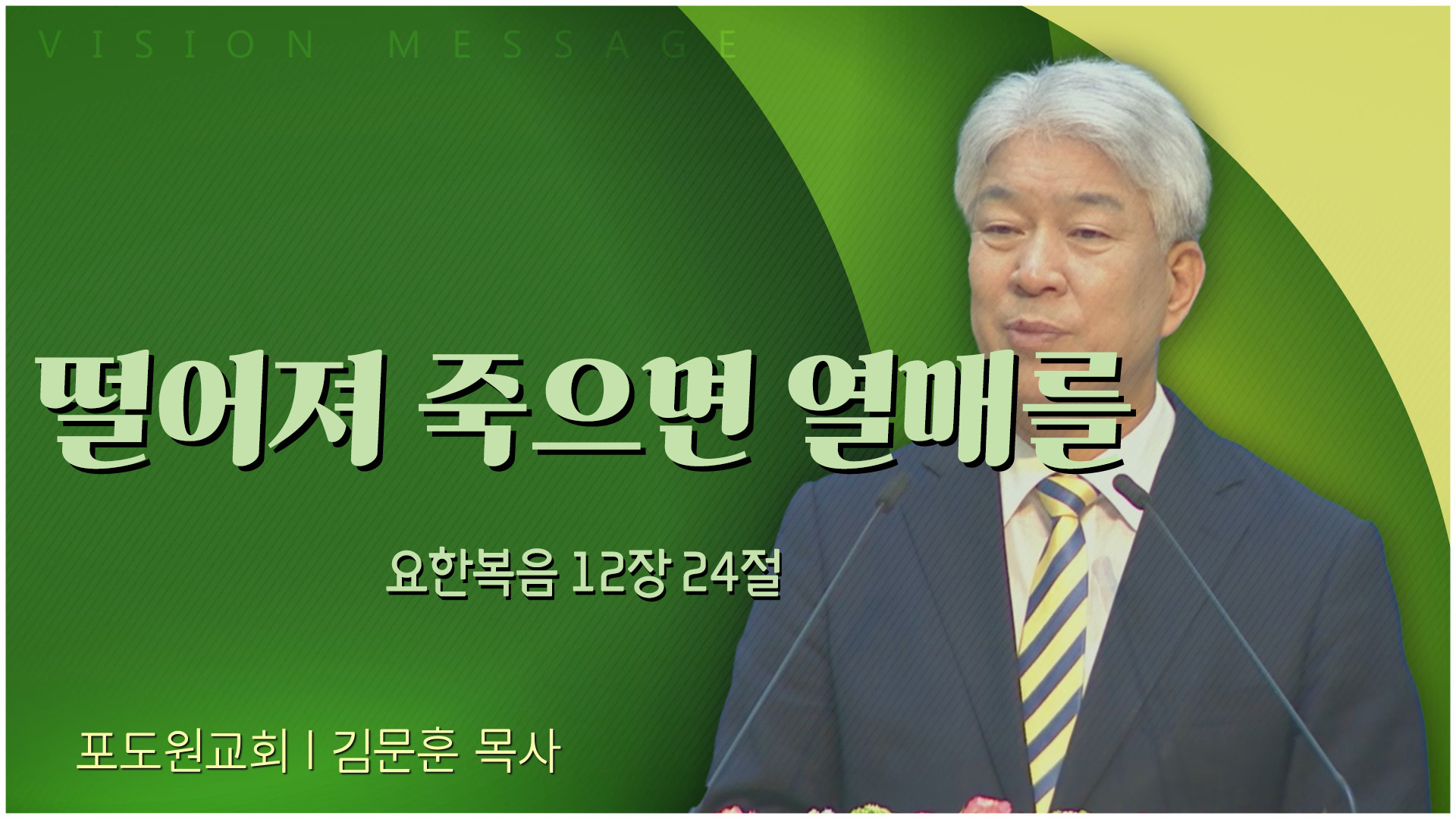 VISION MESSAGE

떨어져 죽으면 열매를

요한복음 12장 24절

포도원교회 | 김문훈 목사